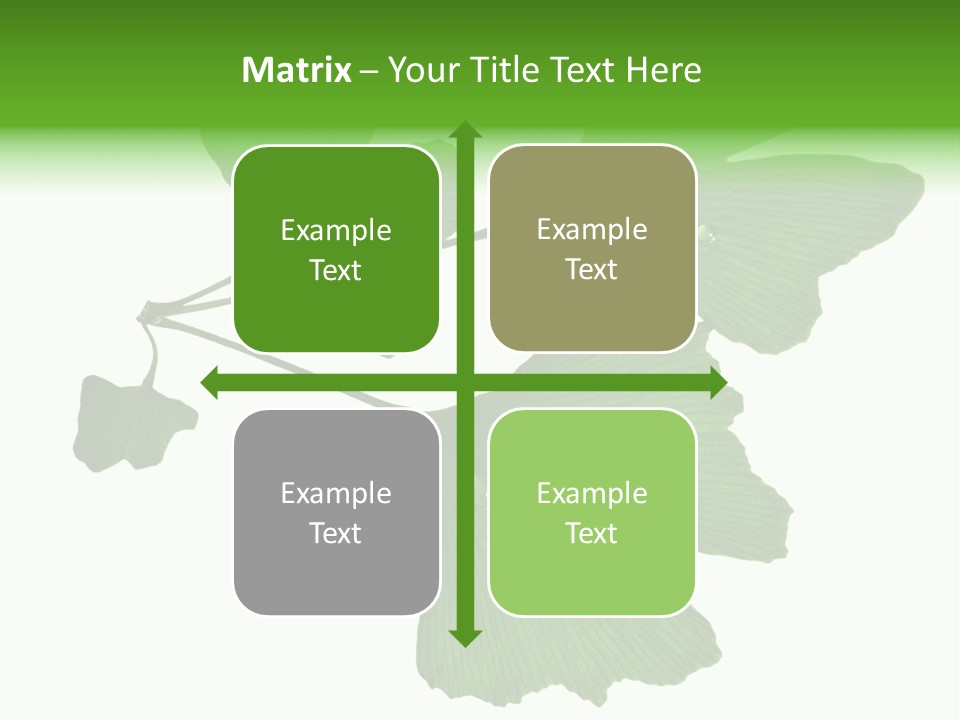 Matrix – Your Title Text Here

Example Text

Example Text

Example Text

Example Text